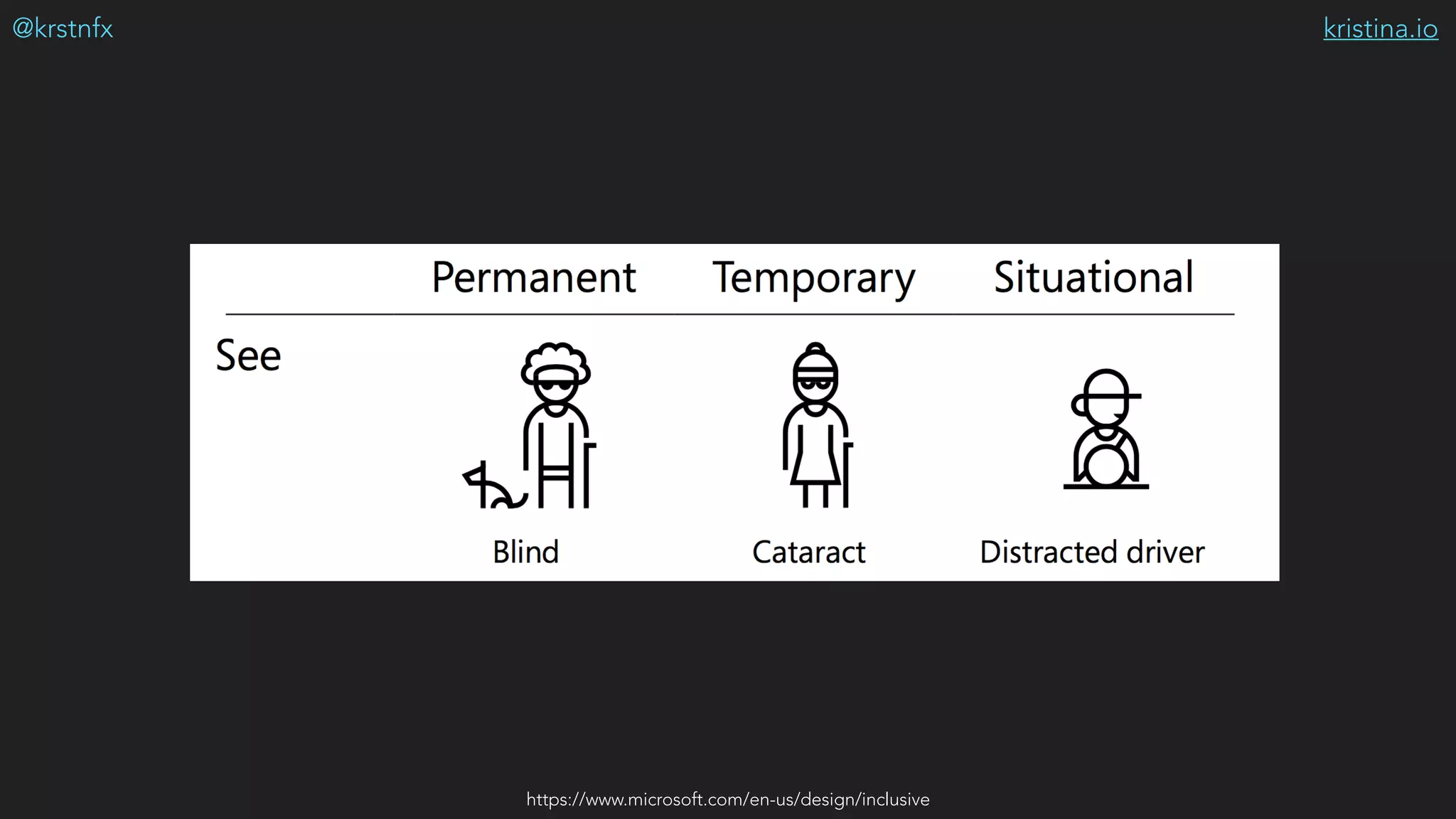 @krstnfx

kristina.io

| | Permanent | Temporary | Situational |
|---|---|---|---|
| See | Blind | Cataract | Distracted driver |

https://www.microsoft.com/en-us/design/inclusive